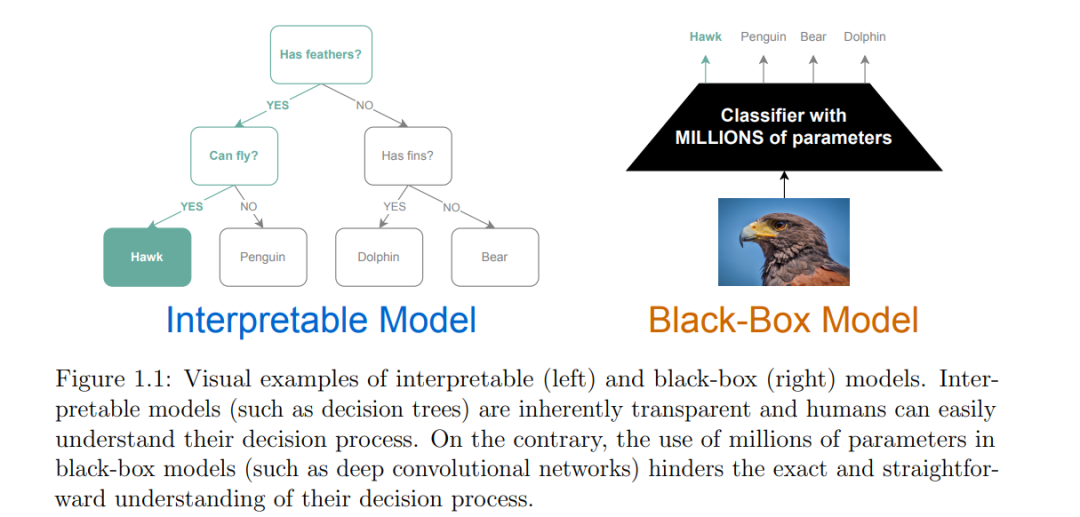 Has feathers?

YES

NO

Can fly?

Has fins?

YES

NO

YES

NO

Hawk

Penguin

Dolphin

Bear

Interpretable Model

Hawk Penguin Bear Dolphin

Classifier with MILLIONS of parameters

Black-Box Model

Figure 1.1: Visual examples of interpretable (left) and black-box (right) models. Interpretable models (such as decision trees) are inherently transparent and humans can easily understand their decision process. On the contrary, the use of millions of parameters in black-box models (such as deep convolutional networks) hinders the exact and straightforward understanding of their decision process.